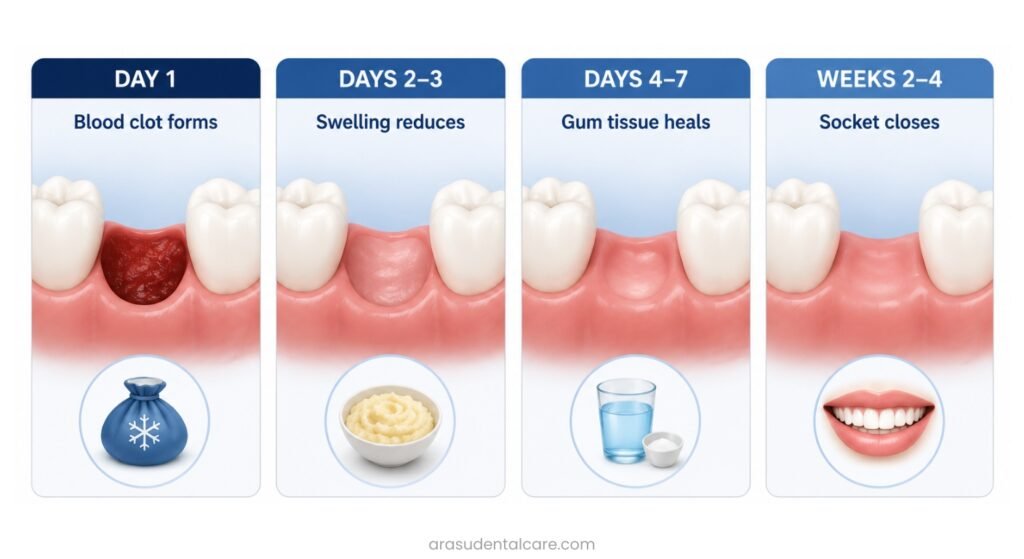 DAY 1
Blood clot forms

DAYS 2–3
Swelling reduces

DAYS 4–7
Gum tissue heals

WEEKS 2–4
Socket closes

arasudentalcare.com